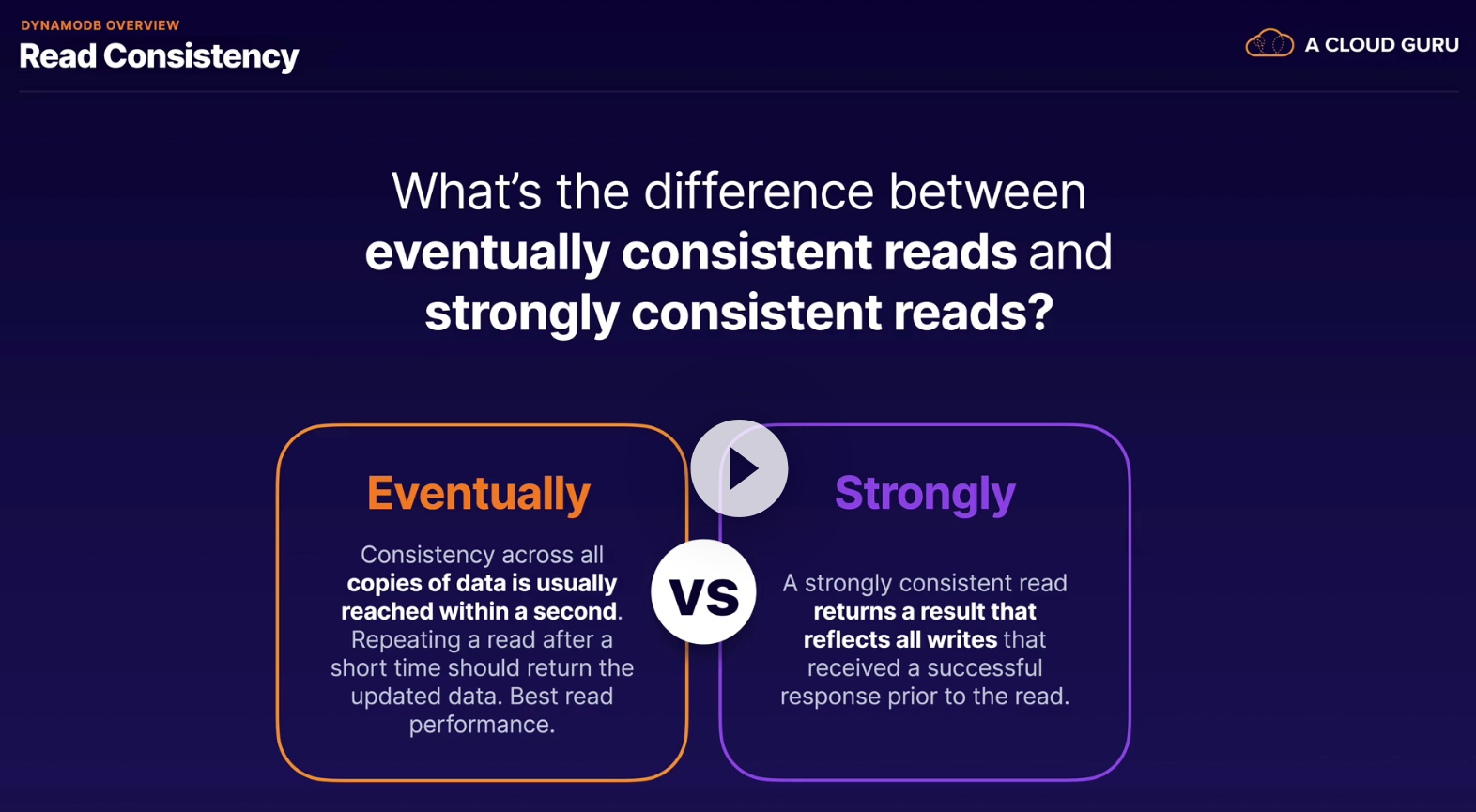 DYNAMODB OVERVIEW
Read Consistency

A CLOUD GURU

What's the difference between eventually consistent reads and strongly consistent reads?

Eventually

Consistency across all copies of data is usually reached within a second. Repeating a read after a short time should return the updated data. Best read performance.

VS

Strongly

A strongly consistent read returns a result that reflects all writes that received a successful response prior to the read.